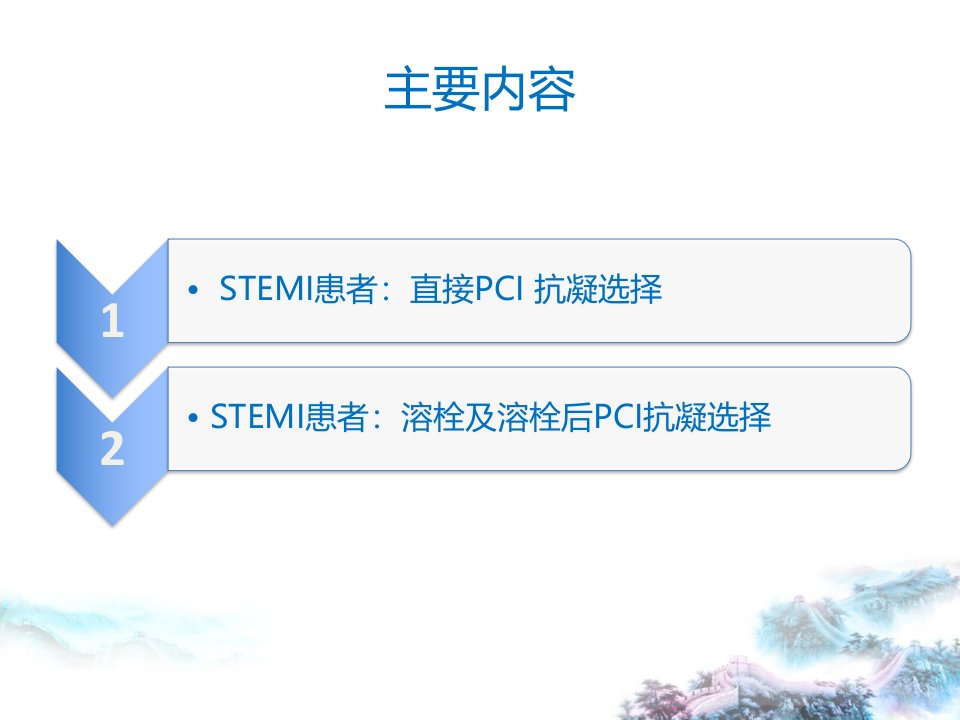 主要内容

1

• STEMI患者：直接PCI 抗凝选择

2

• STEMI患者：溶栓及溶栓后PCI抗凝选择